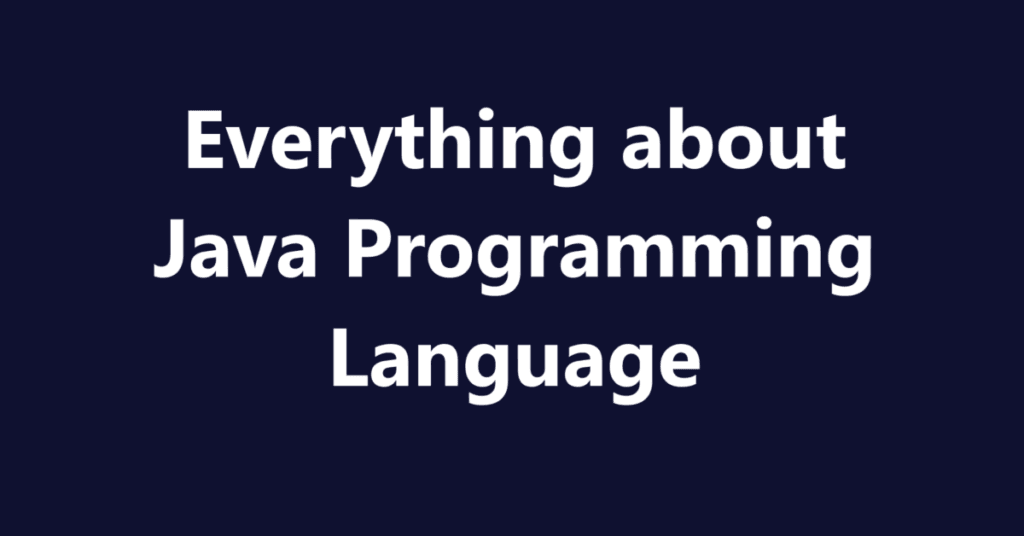 Everything about Java Programming Language